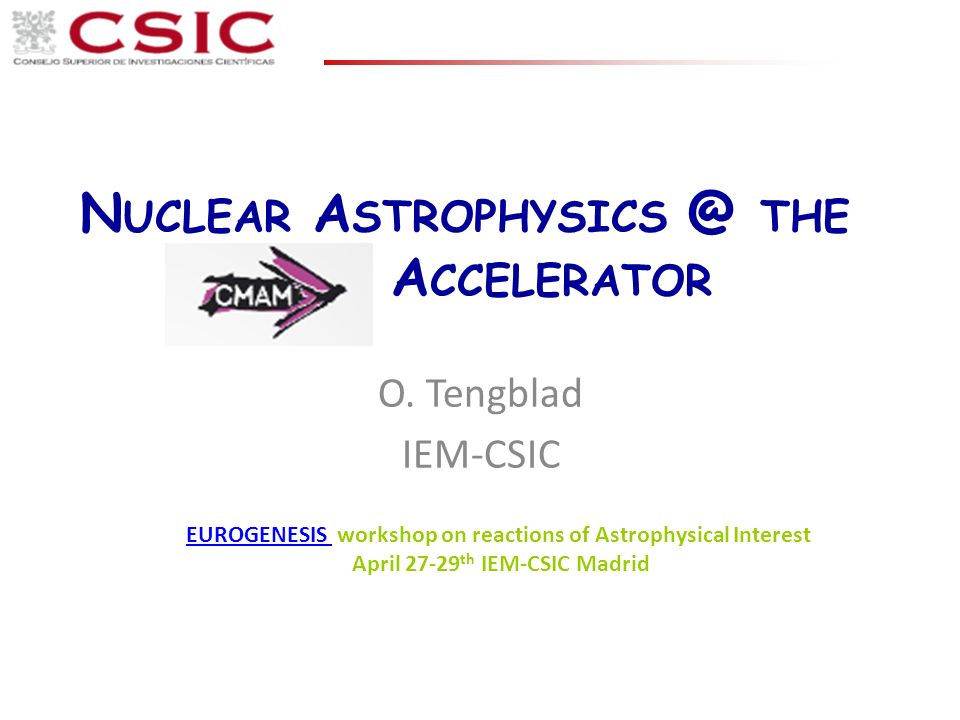 CSIC
CONSEJO SUPERIOR DE INVESTIGACIONES CIENTÍFICAS

NUCLEAR ASTROPHYSICS @ THE CMAM ACCELERATOR

O. Tengblad
IEM-CSIC

EUROGENESIS workshop on reactions of Astrophysical Interest
April 27-29$^{th}$ IEM-CSIC Madrid